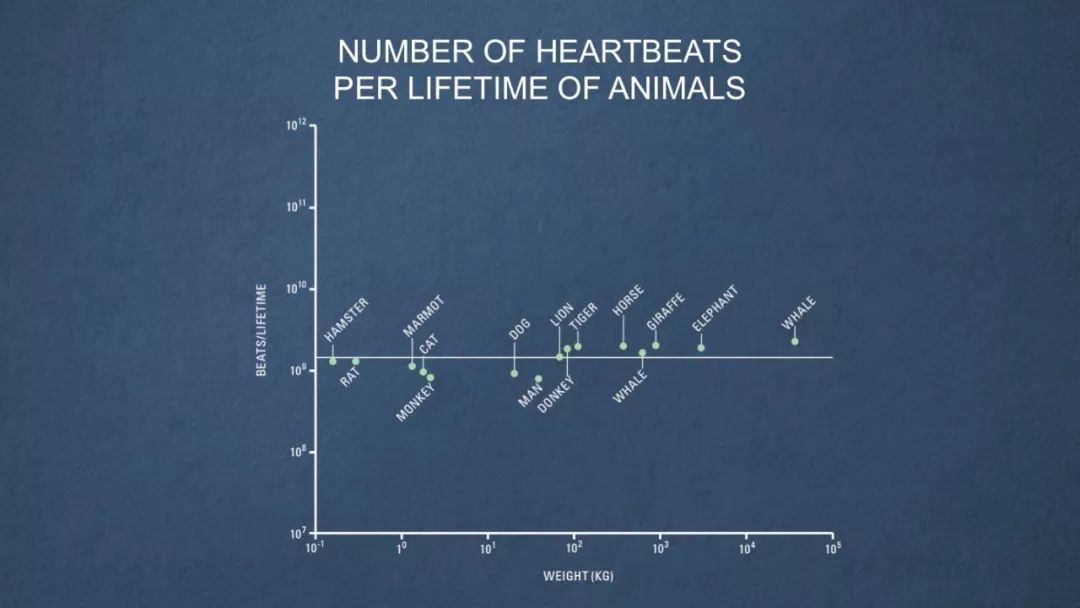 NUMBER OF HEARTBEATS PER LIFETIME OF ANIMALS

$10^{12}$
$10^{11}$
$10^{10}$
$10^{9}$
$10^{8}$
$10^{7}$

BEATS/LIFETIME

HAMSTER
RAT
MARMOT
CAT
MONKEY
DOG
MAN
LION
DONKEY
TIGER
HORSE
WHALE
GIRAFFE
ELEPHANT
WHALE

$10^{-1}$ $10^{0}$ $10^{1}$ $10^{2}$ $10^{3}$ $10^{4}$ $10^{5}$

WEIGHT (KG)